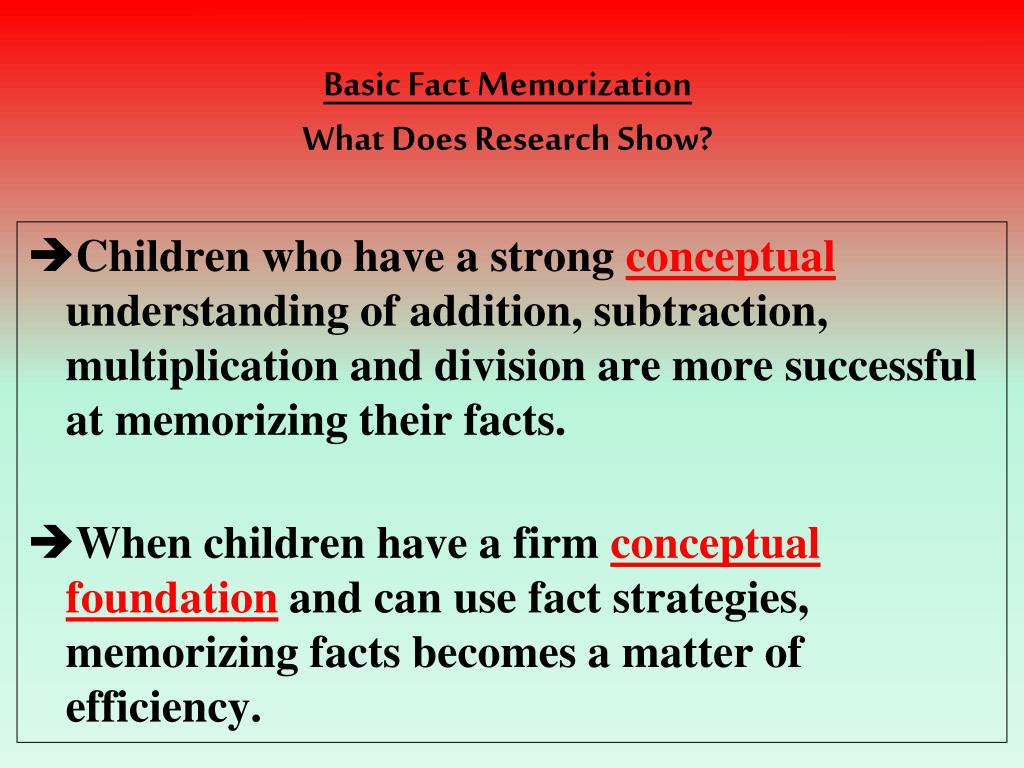 Basic Fact Memorization

What Does Research Show?

➔Children who have a strong conceptual understanding of addition, subtraction, multiplication and division are more successful at memorizing their facts.

➔When children have a firm conceptual foundation and can use fact strategies, memorizing facts becomes a matter of efficiency.